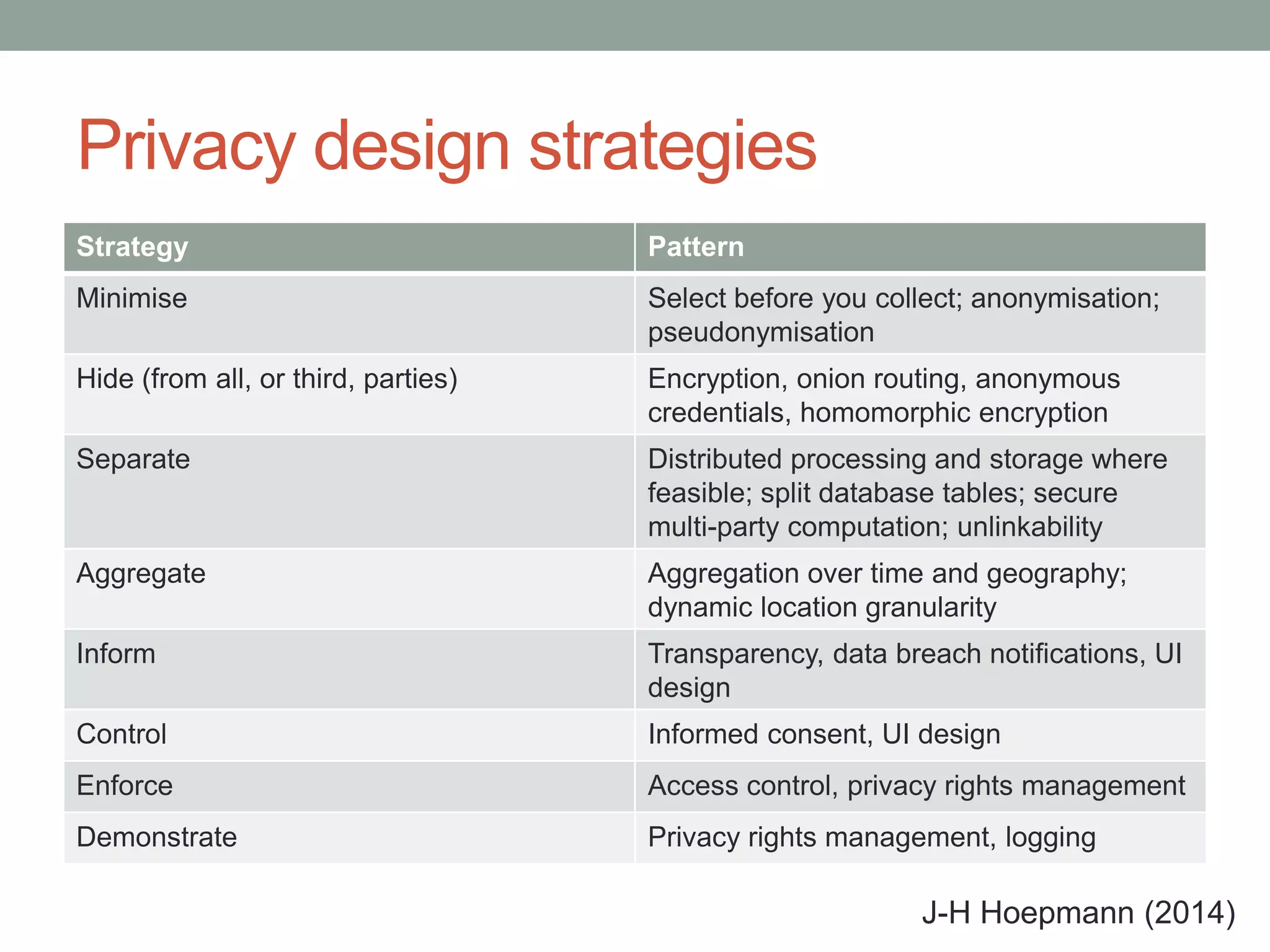 Privacy design strategies

| Strategy | Pattern |
|---|---|
| Minimise | Select before you collect; anonymisation; pseudonymisation |
| Hide (from all, or third, parties) | Encryption, onion routing, anonymous credentials, homomorphic encryption |
| Separate | Distributed processing and storage where feasible; split database tables; secure multi-party computation; unlinkability |
| Aggregate | Aggregation over time and geography; dynamic location granularity |
| Inform | Transparency, data breach notifications, UI design |
| Control | Informed consent, UI design |
| Enforce | Access control, privacy rights management |
| Demonstrate | Privacy rights management, logging |

J-H Hoepmann (2014)